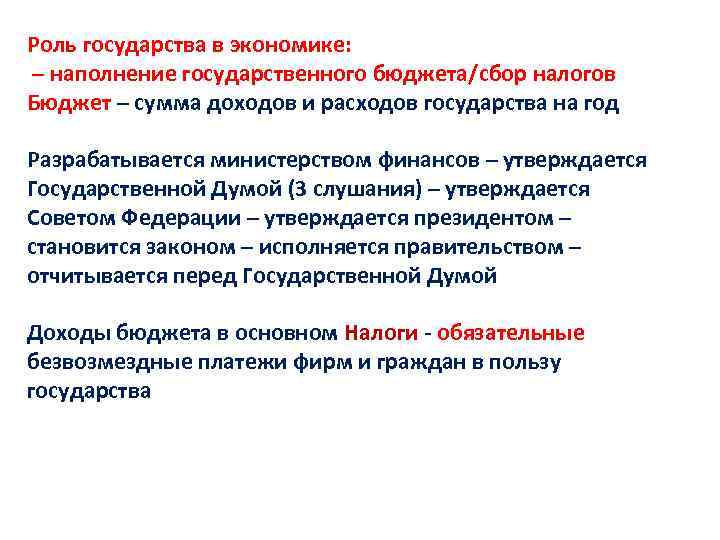 Роль государства в экономике:
– наполнение государственного бюджета/сбор налогов
Бюджет – сумма доходов и расходов государства на год

Разрабатывается министерством финансов – утверждается Государственной Думой (3 слушания) – утверждается Советом Федерации – утверждается президентом – становится законом – исполняется правительством – отчитывается перед Государственной Думой

Доходы бюджета в основном Налоги - обязательные безвозмездные платежи фирм и граждан в пользу государства